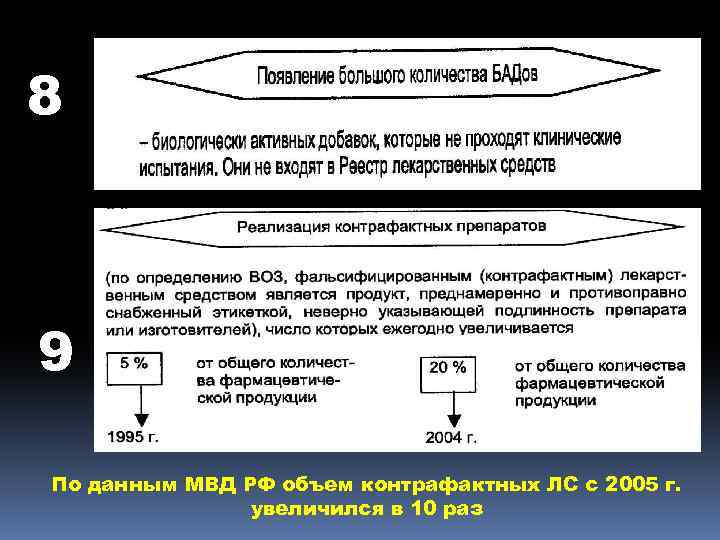 8

Появление большого количества БАДов

– биологически активных добавок, которые не проходят клинические испытания. Они не входят в Реестр лекарственных средств

9

Реализация контрафактных препаратов

(по определению ВОЗ, фальсифицированным (контрафактным) лекарственным средством является продукт, преднамеренно и противоправно снабженный этикеткой, неверно указывающей подлинность препарата или изготовителей), число которых ежегодно увеличивается

5 %

от общего количества фармацевтической продукции

1995 г.

20 %

от общего количества фармацевтической продукции

2004 г.

По данным МВД РФ объем контрафактных ЛС с 2005 г. увеличился в 10 раз